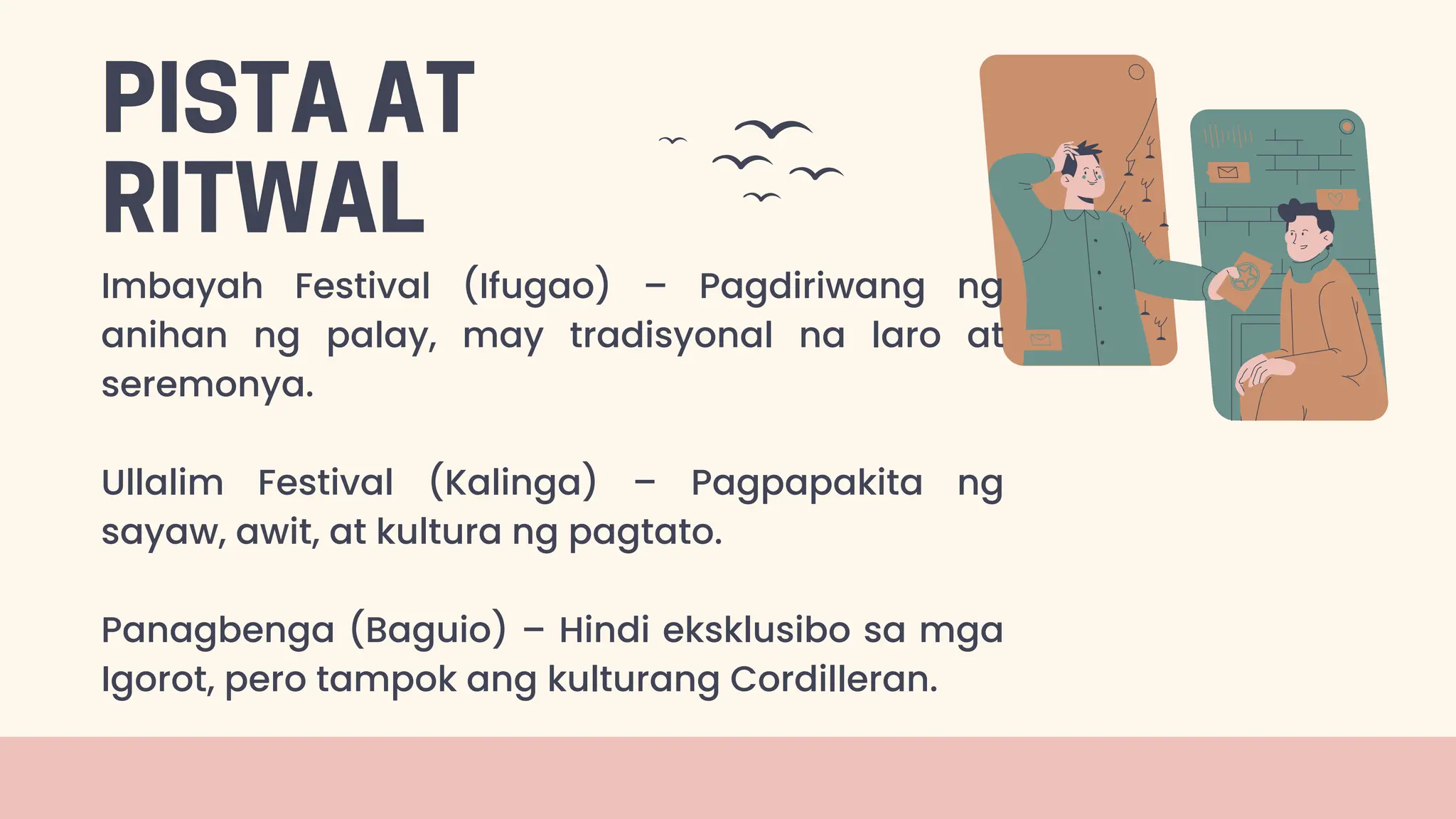 PISTA AT RITWAL

Imbayah Festival (Ifugao) – Pagdiriwang ng anihan ng palay, may tradisyonal na laro at seremonya.

Ullalim Festival (Kalinga) – Pagpapakita ng sayaw, awit, at kultura ng pagtato.

Panagbenga (Baguio) – Hindi eksklusibo sa mga Igorot, pero tampok ang kulturang Cordilleran.